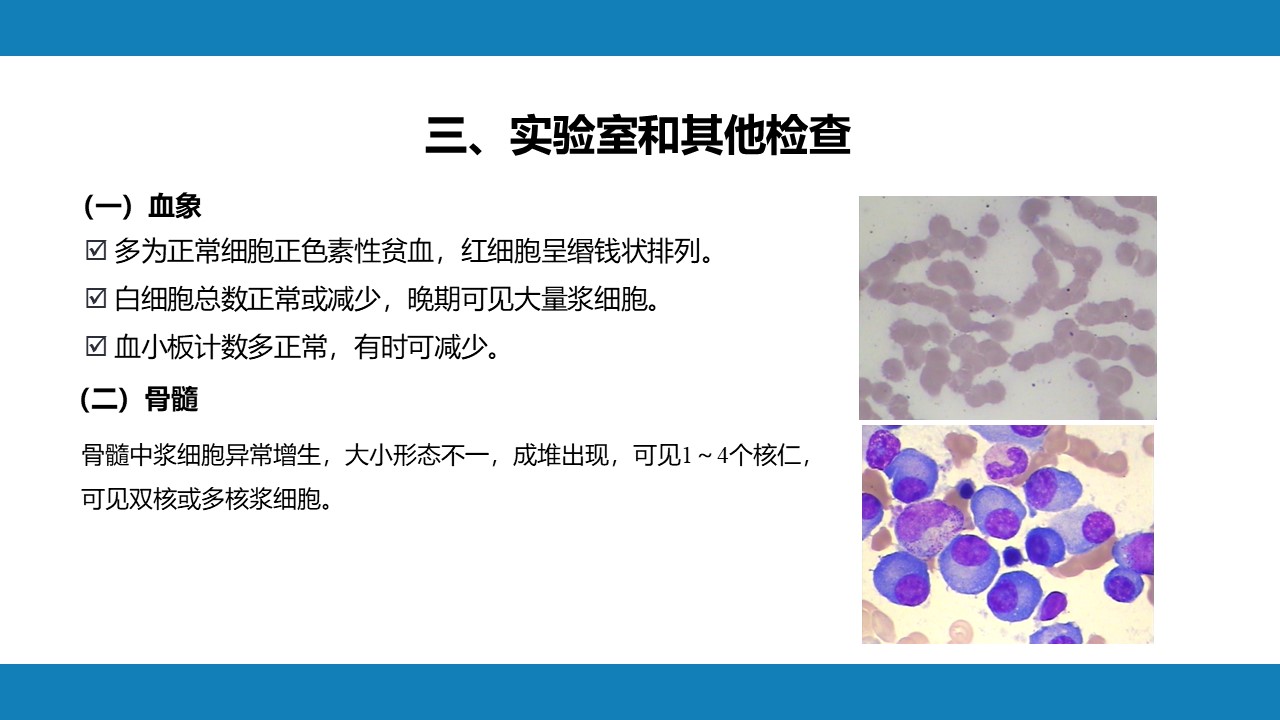 三、实验室和其他检查

（一）血象

☑ 多为正常细胞正色素性贫血，红细胞呈缗钱状排列。

☑ 白细胞总数正常或减少，晚期可见大量浆细胞。

☑ 血小板计数多正常，有时可减少。

（二）骨髓

骨髓中浆细胞异常增生，大小形态不一，成堆出现，可见1～4个核仁，可见双核或多核浆细胞。